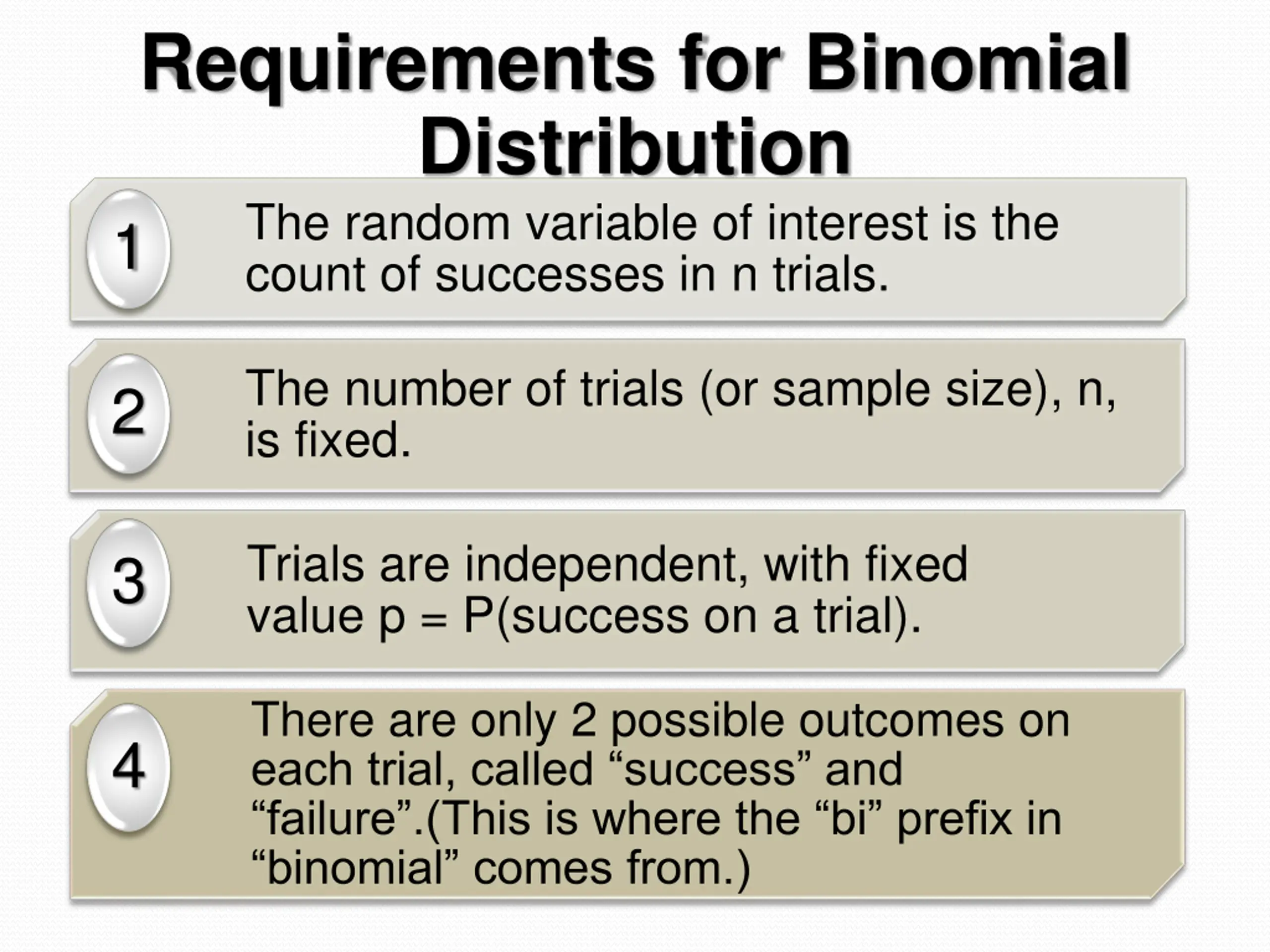 Requirements for Binomial Distribution

1

The random variable of interest is the count of successes in n trials.

2

The number of trials (or sample size), n, is fixed.

3

Trials are independent, with fixed value p = P(success on a trial).

4

There are only 2 possible outcomes on each trial, called “success” and “failure”.(This is where the “bi” prefix in “binomial” comes from.)